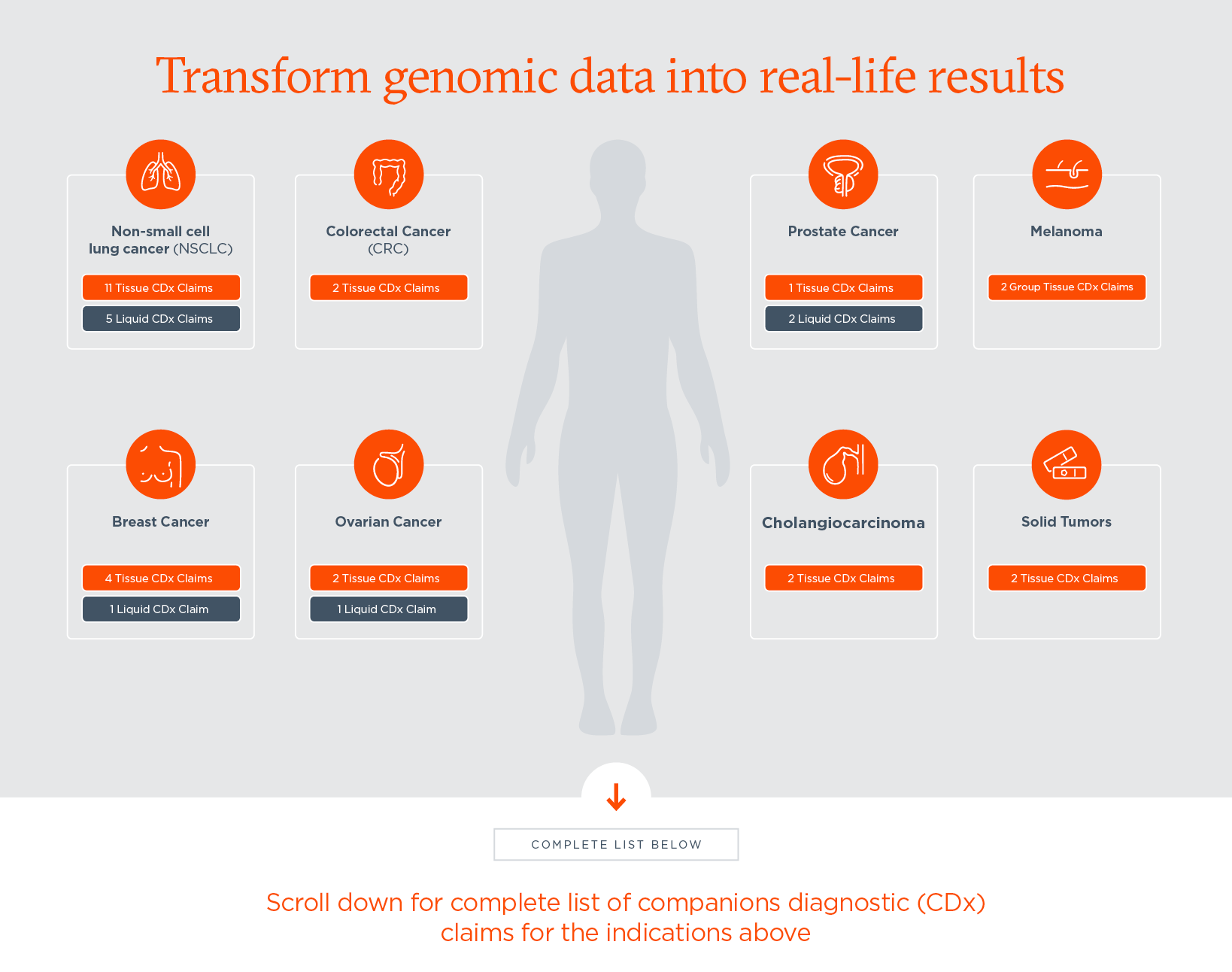 Transform genomic data into real-life results

Non-small cell lung cancer (NSCLC)

11 Tissue CDx Claims

5 Liquid CDx Claims

Colorectal Cancer (CRC)

2 Tissue CDx Claims

Prostate Cancer

1 Tissue CDx Claims

2 Liquid CDx Claims

Melanoma

2 Group Tissue CDx Claims

Breast Cancer

4 Tissue CDx Claims

1 Liquid CDx Claim

Ovarian Cancer

2 Tissue CDx Claims

1 Liquid CDx Claim

Cholangiocarcinoma

2 Tissue CDx Claims

Solid Tumors

2 Tissue CDx Claims

COMPLETE LIST BELOW

Scroll down for complete list of companions diagnostic (CDx) claims for the indications above